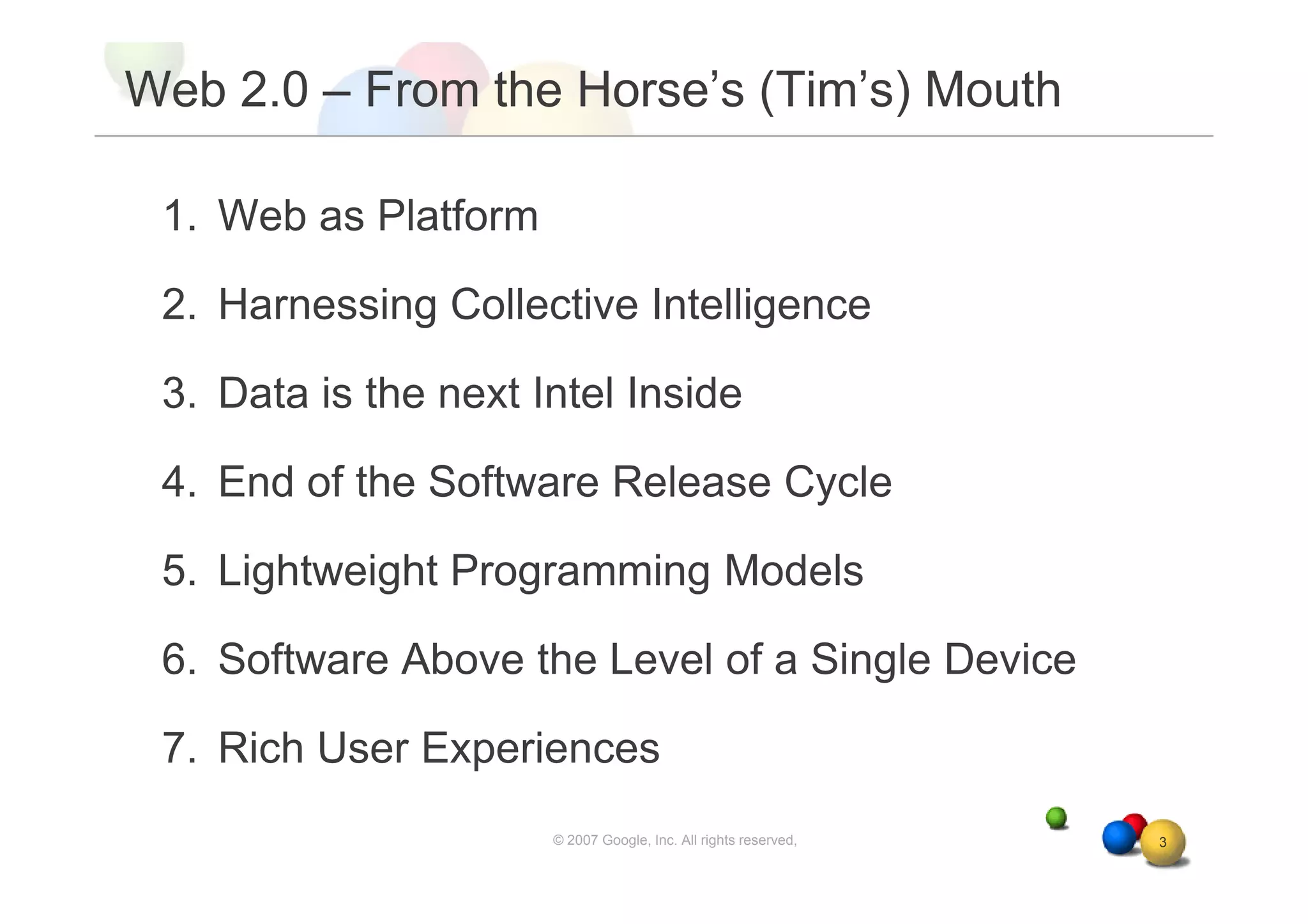 Web 2.0 – From the Horse’s (Tim’s) Mouth

1. Web as Platform
2. Harnessing Collective Intelligence
3. Data is the next Intel Inside
4. End of the Software Release Cycle
5. Lightweight Programming Models
6. Software Above the Level of a Single Device
7. Rich User Experiences

© 2007 Google, Inc. All rights reserved,

3